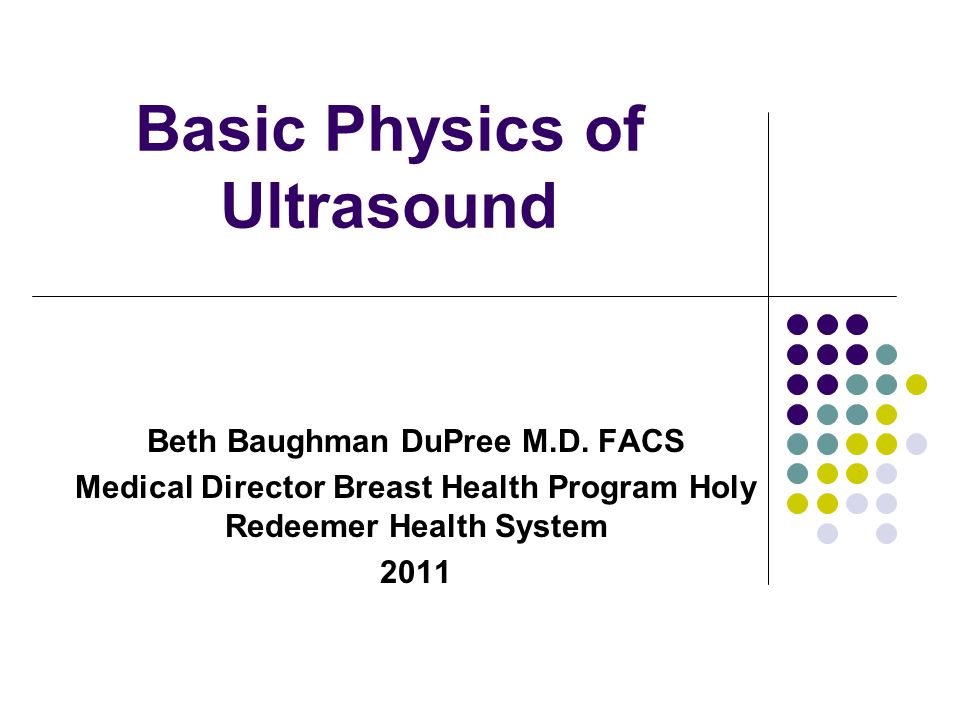 Basic Physics of Ultrasound

Beth Baughman DuPree M.D. FACS
Medical Director Breast Health Program Holy Redeemer Health System
2011